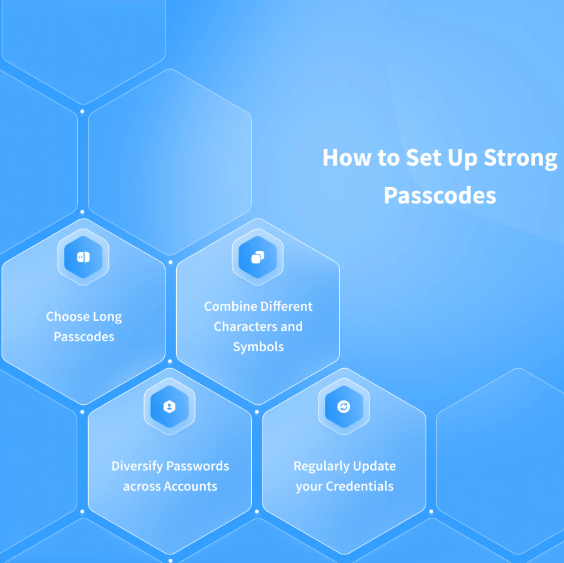 How to Set Up Strong Passcodes

Choose Long Passcodes

Combine Different Characters and Symbols

Diversify Passwords across Accounts

Regularly Update your Credentials